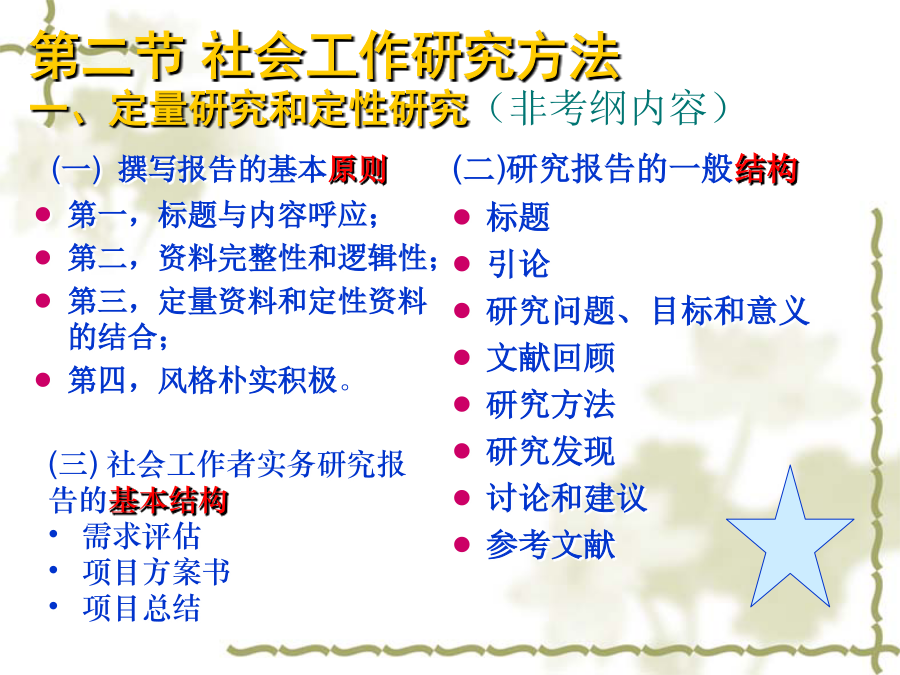 第二节 社会工作研究方法
一、定量研究和定性研究（非考纲内容）

(一) 撰写报告的基本原则
- 第一，标题与内容呼应；
- 第二，资料完整性和逻辑性；
- 第三，定量资料和定性资料的结合；
- 第四，风格朴实积极。

(三) 社会工作者实务研究报告的基本结构
- 需求评估
- 项目方案书
- 项目总结

(二)研究报告的一般结构
- 标题
- 引论
- 研究问题、目标和意义
- 文献回顾
- 研究方法
- 研究发现
- 讨论和建议
- 参考文献